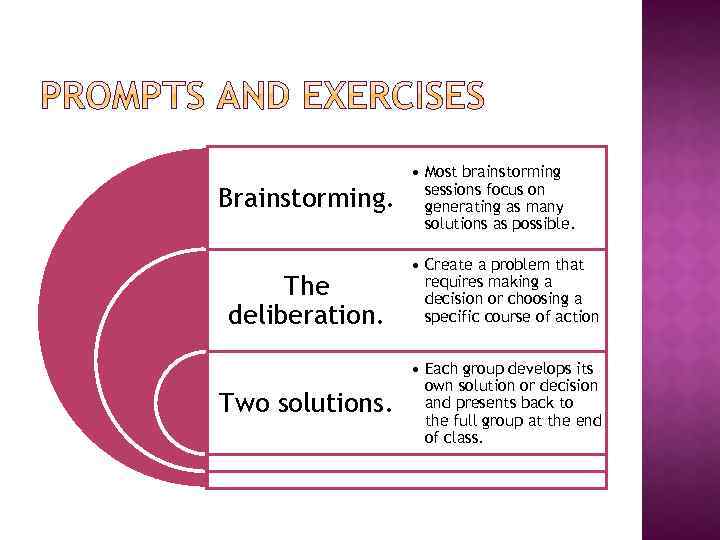 PROMPTS AND EXERCISES

Brainstorming.

• Most brainstorming sessions focus on generating as many solutions as possible.

The deliberation.

• Create a problem that requires making a decision or choosing a specific course of action

Two solutions.

• Each group develops its own solution or decision and presents back to the full group at the end of class.